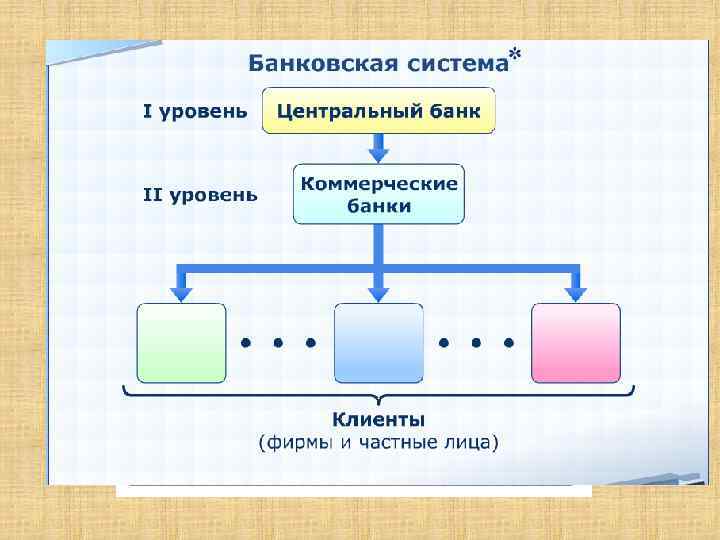 Банковская система*

I уровень

Центральный банк

II уровень

Коммерческие банки

• • •

• • •

Клиенты
(фирмы и частные лица)